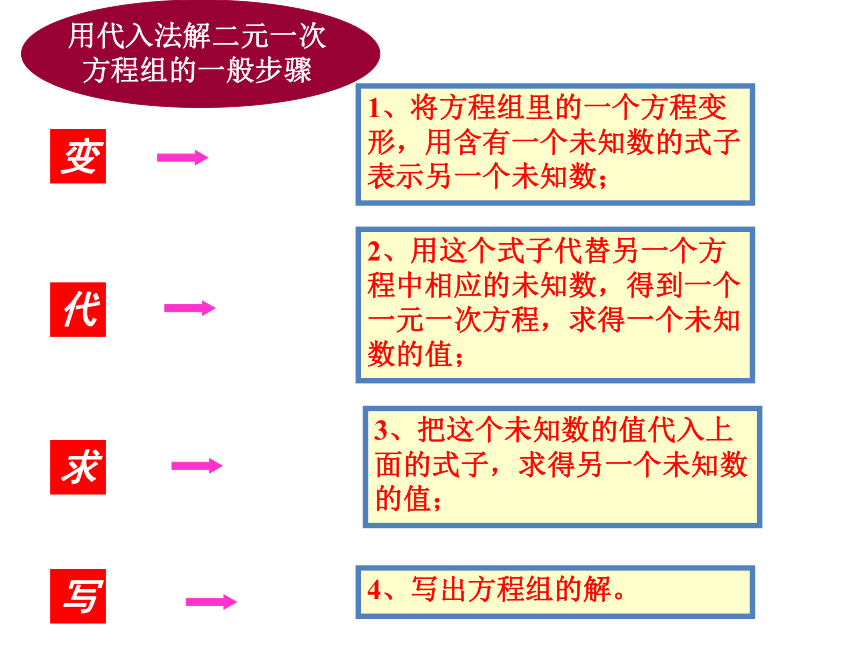 用代入法解二元一次方程组的一般步骤

变

1、将方程组里的一个方程变形，用含有一个未知数的式子表示另一个未知数；

代

2、用这个式子代替另一个方程中相应的未知数，得到一个一元一次方程，求得一个未知数的值；

求

3、把这个未知数的值代入上面的式子，求得另一个未知数的值；

写

4、写出方程组的解。